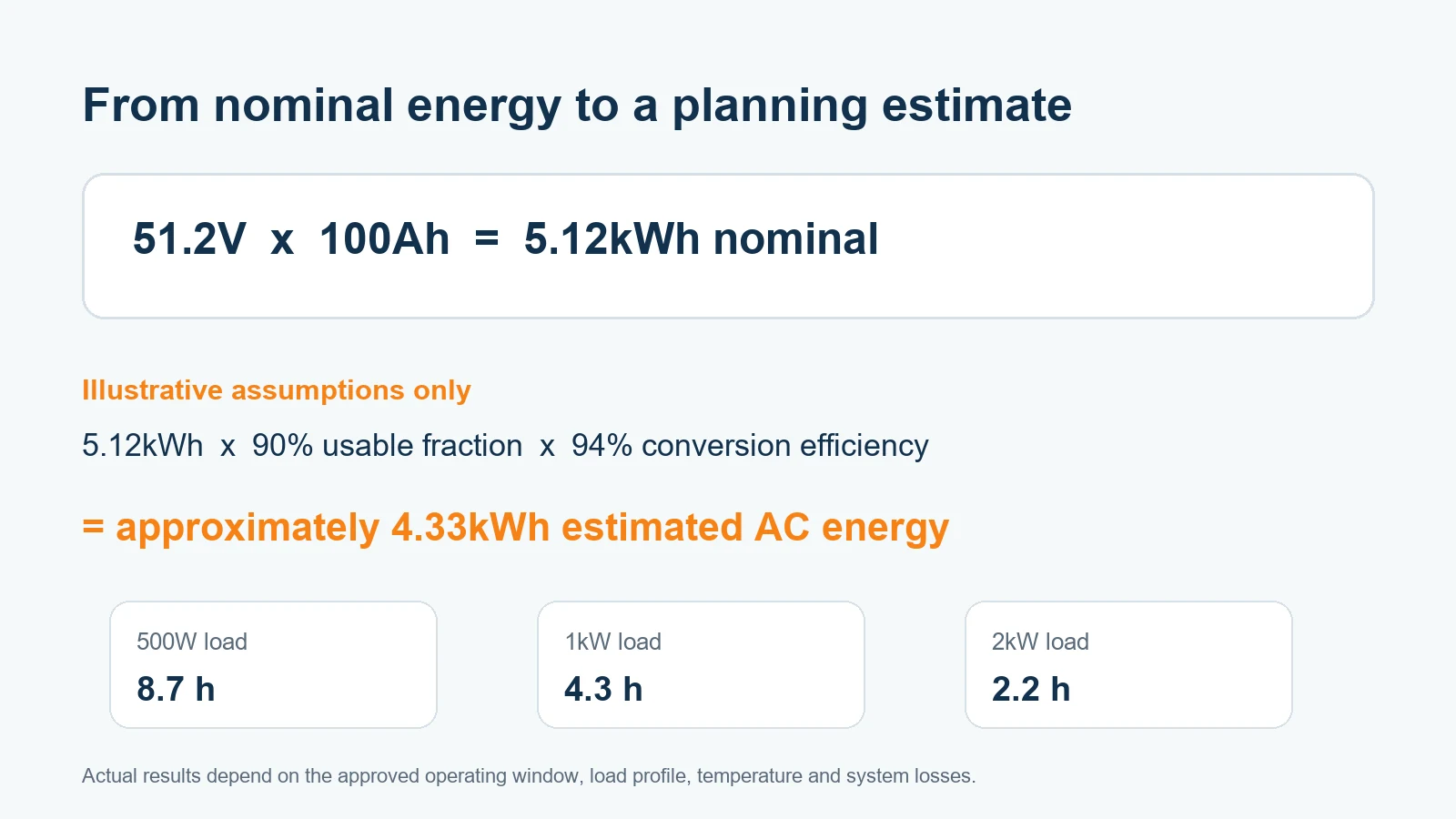 From nominal energy to a planning estimate

51.2V x 100Ah = 5.12kWh nominal

Illustrative assumptions only

5.12kWh x 90% usable fraction x 94% conversion efficiency

= approximately 4.33kWh estimated AC energy

500W load
8.7 h

1kW load
4.3 h

2kW load
2.2 h

Actual results depend on the approved operating window, load profile, temperature and system losses.